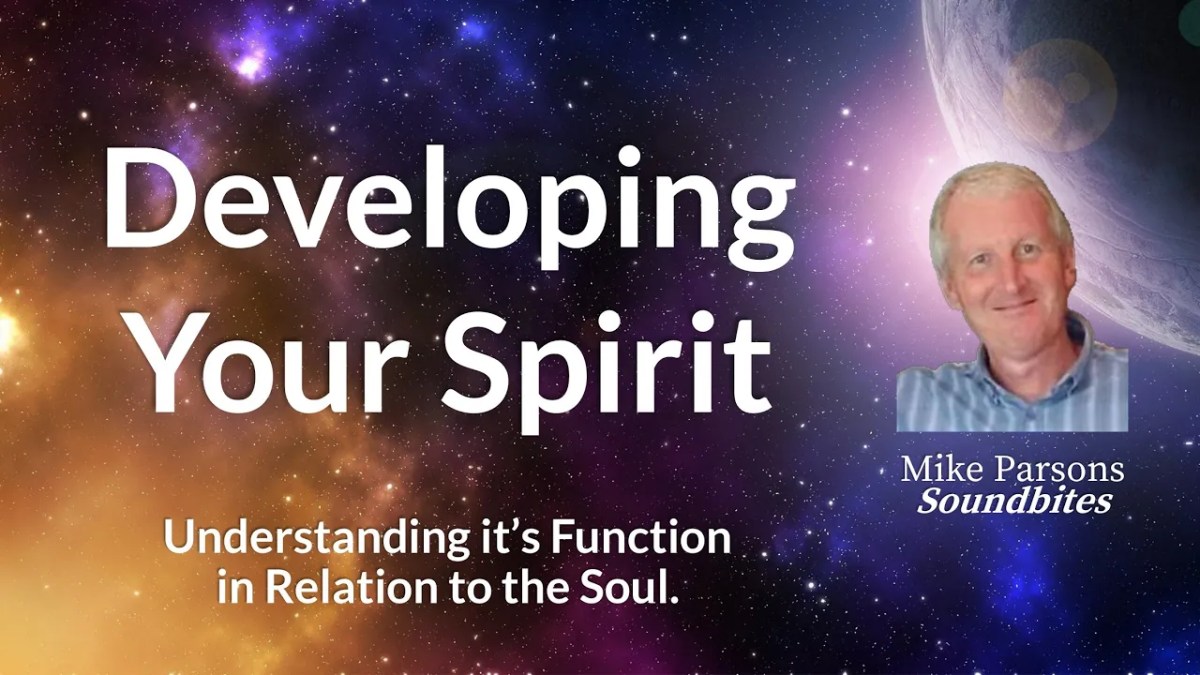 Developing Your Spirit

Understanding it's Function in Relation to the Soul.

Mike Parsons
Soundbites